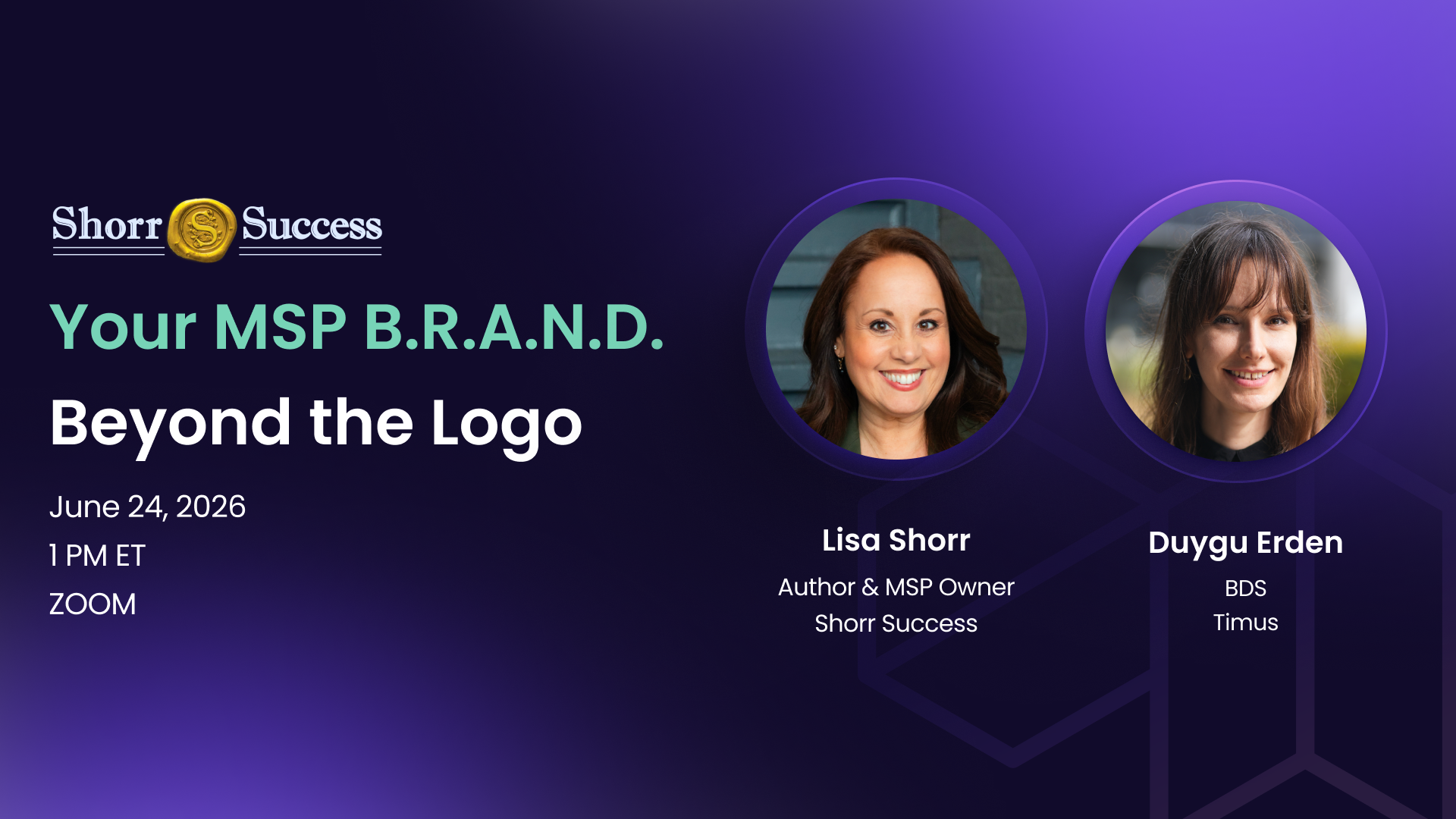 Shorr S Success

Your MSP B.R.A.N.D.

Beyond the Logo

June 24, 2026

1 PM ET

ZOOM

Lisa Shorr

Author & MSP Owner

Shorr Success

Duygu Erden

BDS

Timus